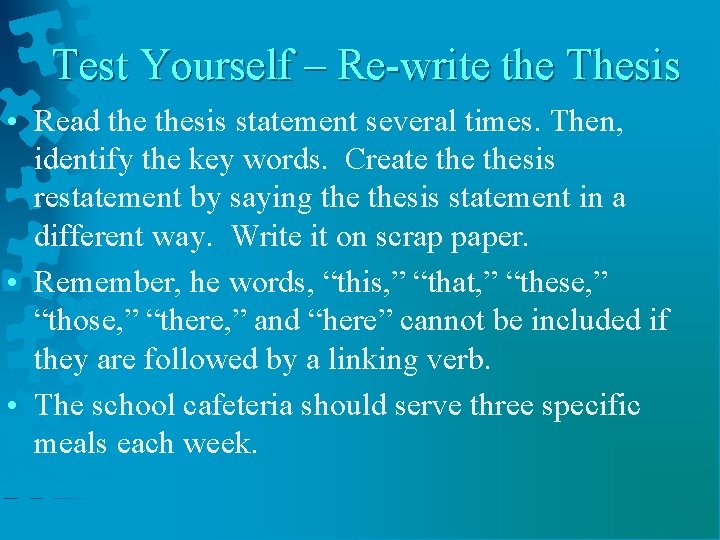 Test Yourself – Re-write the Thesis

• Read the thesis statement several times. Then, identify the key words. Create the thesis restatement by saying the thesis statement in a different way. Write it on scrap paper.

• Remember, he words, “this,” “that,” “these,” “those,” “there,” and “here” cannot be included if they are followed by a linking verb.

• The school cafeteria should serve three specific meals each week.